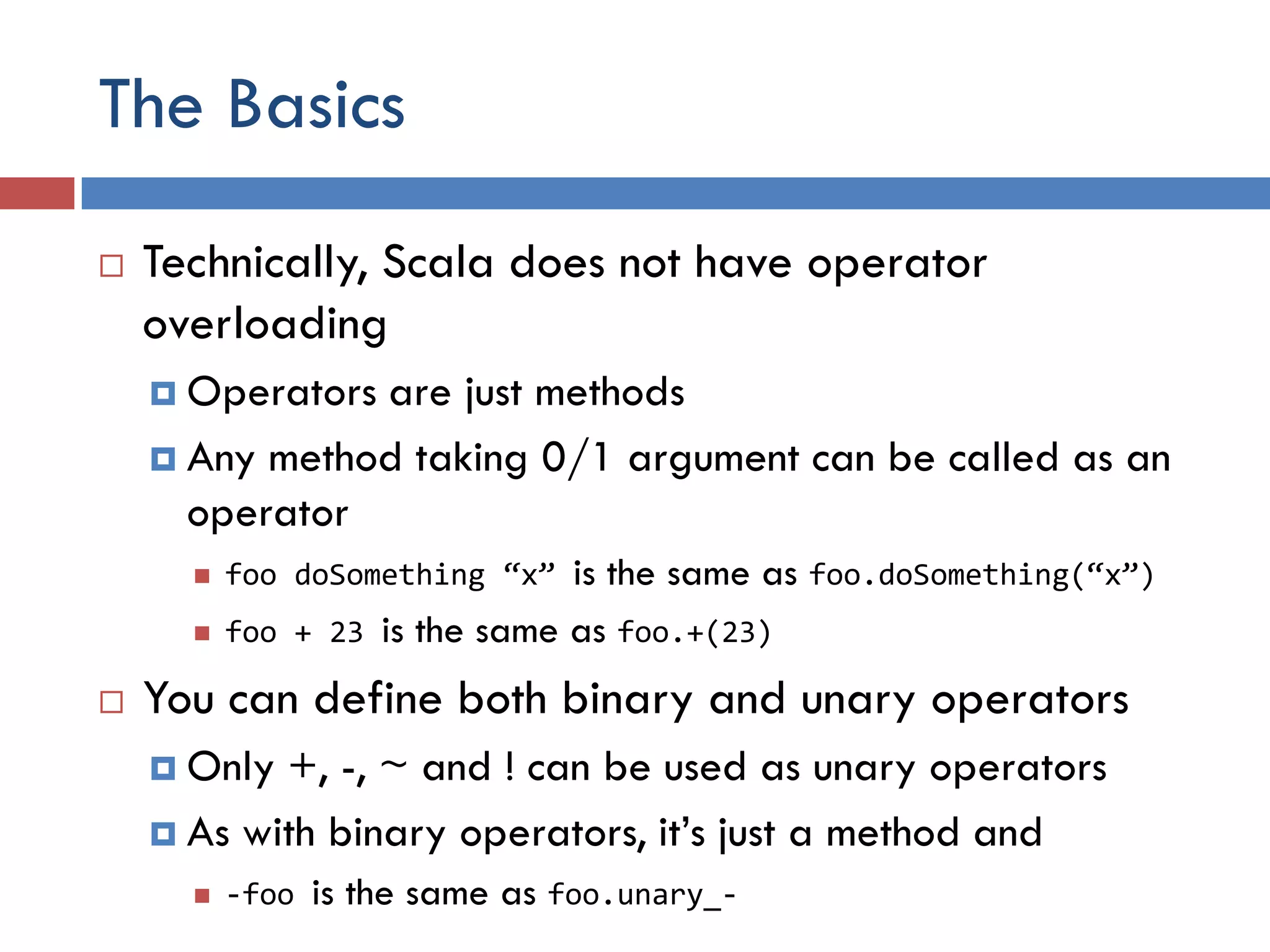 The Basics

Technically, Scala does not have operator overloading

Operators are just methods

Any method taking 0/1 argument can be called as an operator

foo doSomething “x” is the same as foo.doSomething(“x”)

foo + 23 is the same as foo.+(23)

You can define both binary and unary operators

Only +, -, ~ and ! can be used as unary operators

As with binary operators, it’s just a method and

-foo is the same as foo.unary_-